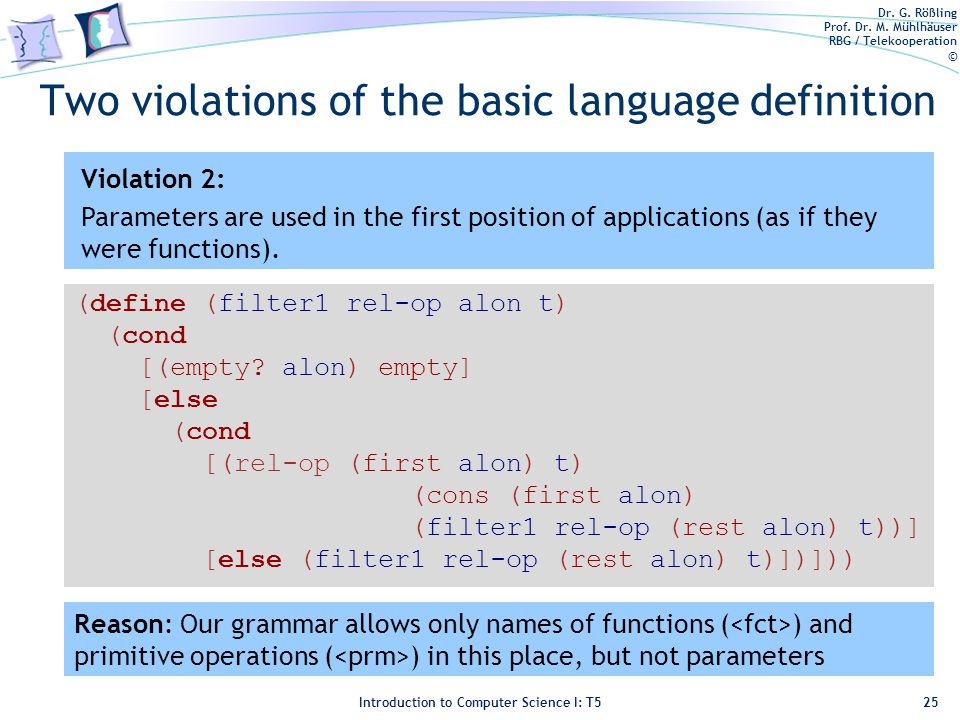 Dr. G. Rößling
Prof. Dr. M. Mühlhäuser
RBG / Telekooperation
©

Two violations of the basic language definition

Violation 2:
Parameters are used in the first position of applications (as if they were functions).

(define (filter1 rel-op alon t)
  (cond
    [(empty? alon) empty]
    [else
      (cond
        [(rel-op (first alon) t)
                   (cons (first alon)
                   (filter1 rel-op (rest alon) t))]
        [else (filter1 rel-op (rest alon) t)])]))

Reason: Our grammar allows only names of functions (<fct>) and primitive operations (<prm>) in this place, but not parameters

Introduction to Computer Science I: T5

25